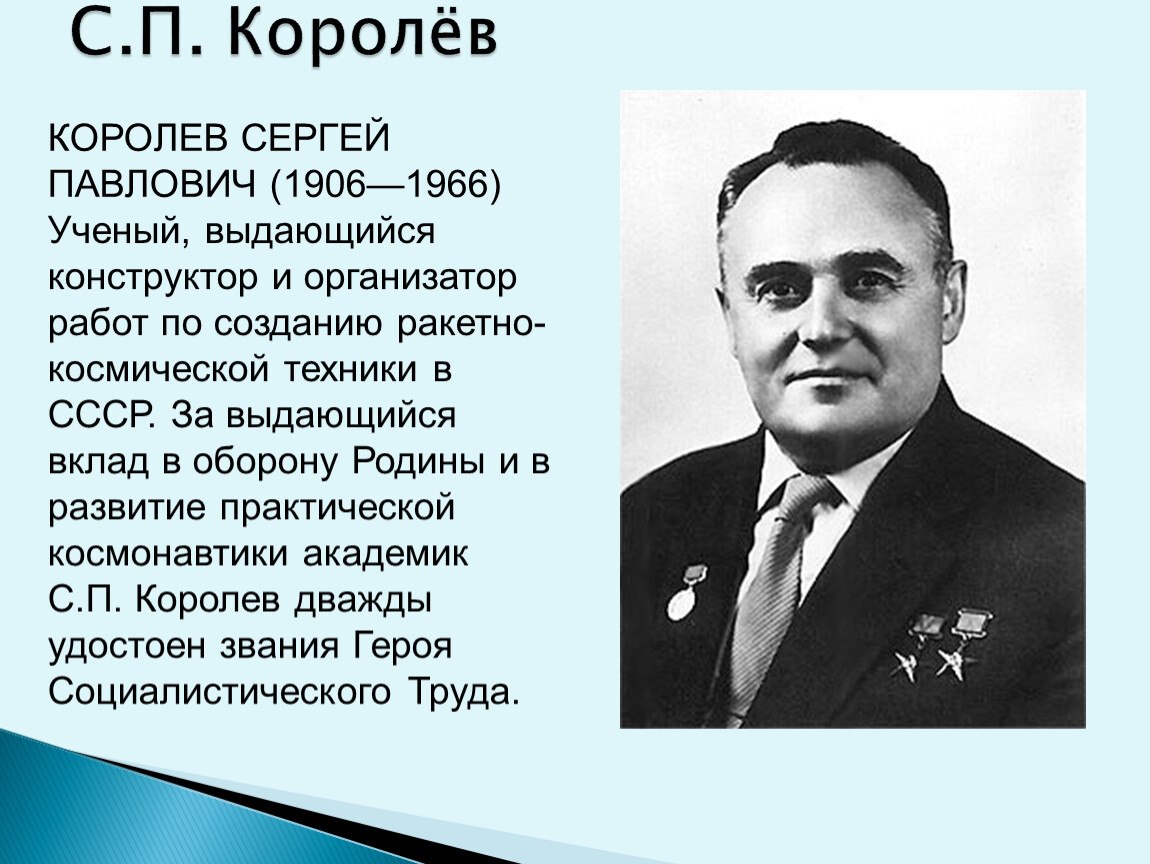 С.П. Королёв

КОРОЛЕВ СЕРГЕЙ ПАВЛОВИЧ (1906—1966) Ученый, выдающийся конструктор и организатор работ по созданию ракетно-космической техники в СССР. За выдающийся вклад в оборону Родины и в развитие практической космонавтики академик С.П. Королев дважды удостоен звания Героя Социалистического Труда.